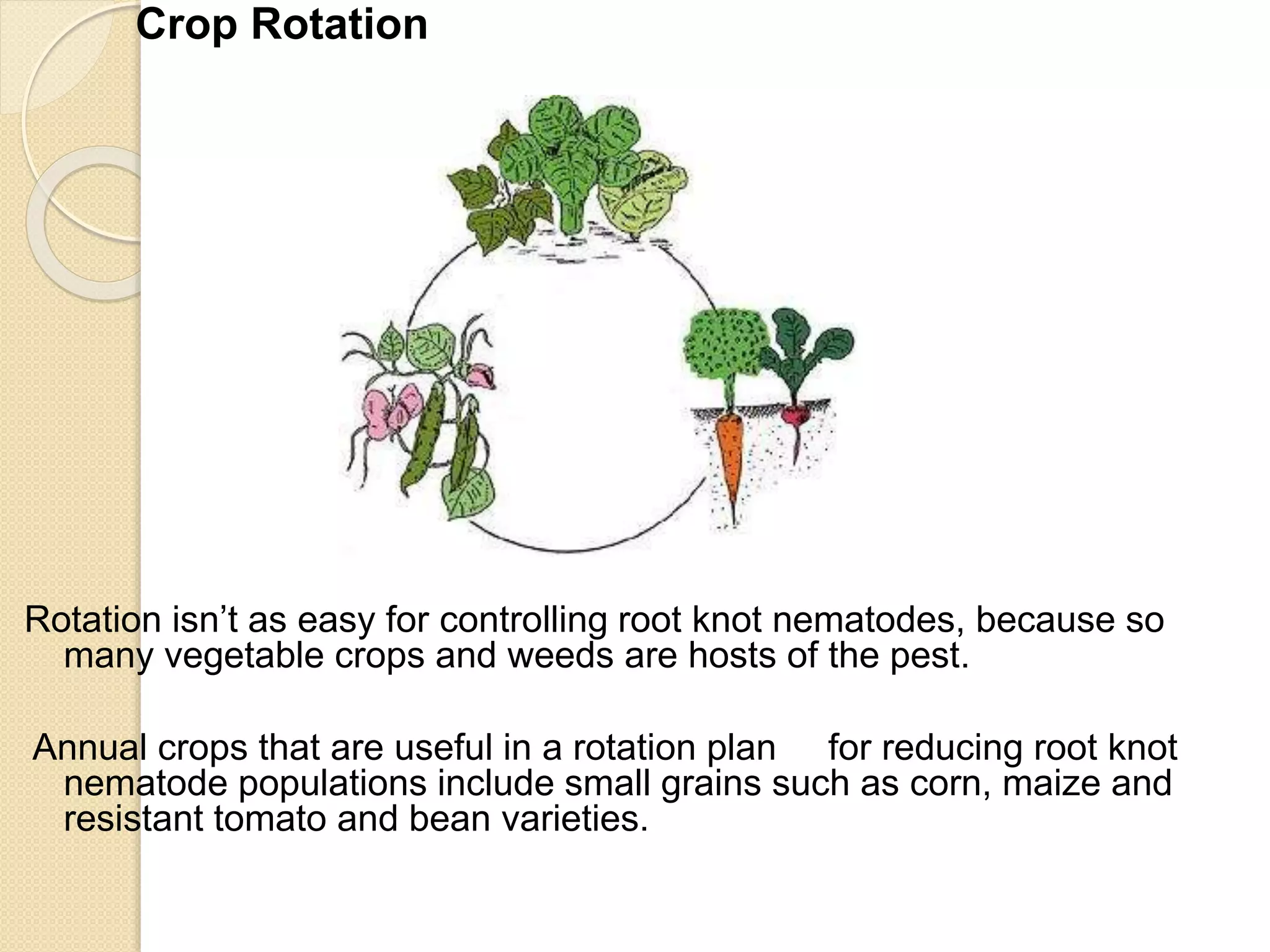 Crop Rotation

Rotation isn’t as easy for controlling root knot nematodes, because so many vegetable crops and weeds are hosts of the pest.

Annual crops that are useful in a rotation plan for reducing root knot nematode populations include small grains such as corn, maize and resistant tomato and bean varieties.